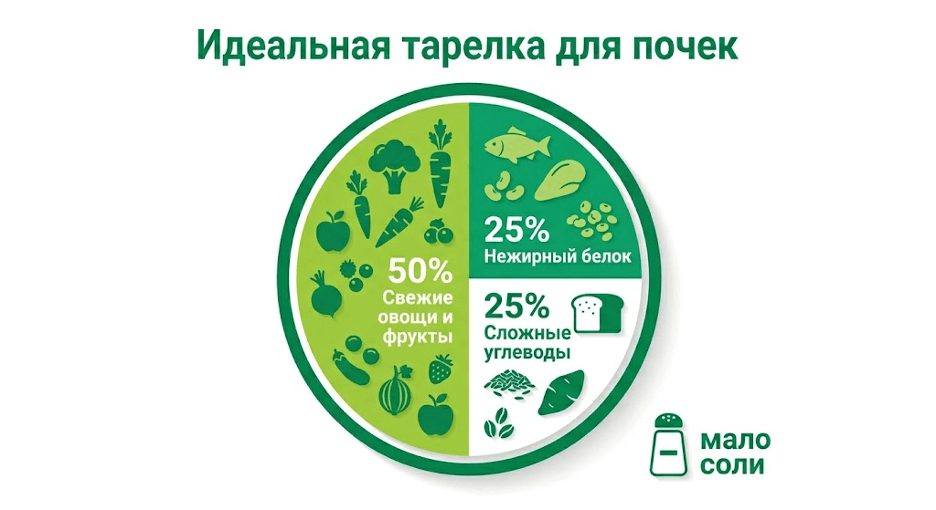 Идеальная тарелка для почек

50%
Свежие овощи и фрукты

25%
Нежирный белок

25%
Сложные углеводы

мало соли